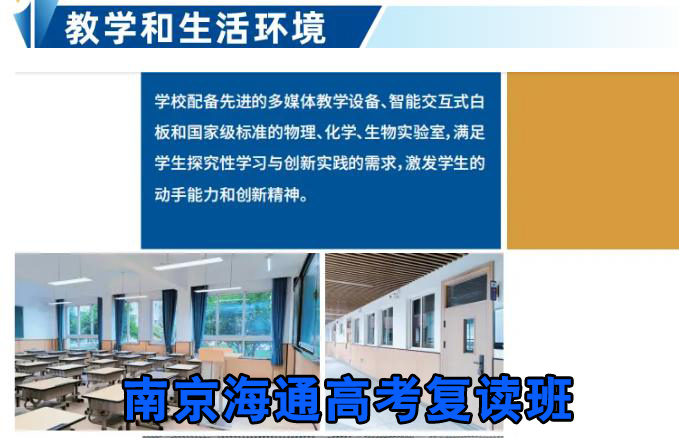 教学和生活环境

学校配备先进的多媒体教学设备、智能交互式白板和国家级标准的物理、化学、生物实验室，满足学生探究性学习与创新实践的需求，激发学生的动手能力和创新精神。

南京海通高考复读班